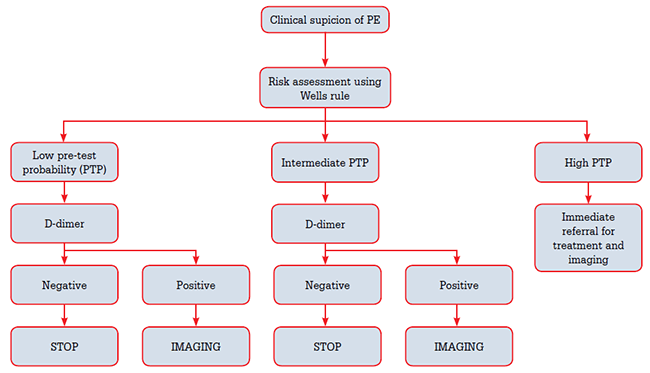 Clinical supicion of PE

Risk assessment using Wells rule

Low pre-test probability (PTP)

D-dimer

Negative

STOP

Positive

IMAGING

Intermediate PTP

D-dimer

Negative

STOP

Positive

IMAGING

High PTP

Immediate referral for treatment and imaging